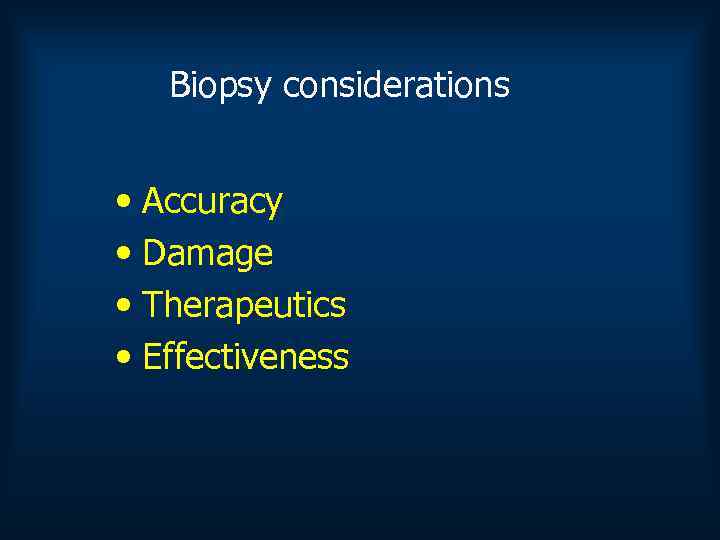 Biopsy considerations

• Accuracy
• Damage
• Therapeutics
• Effectiveness